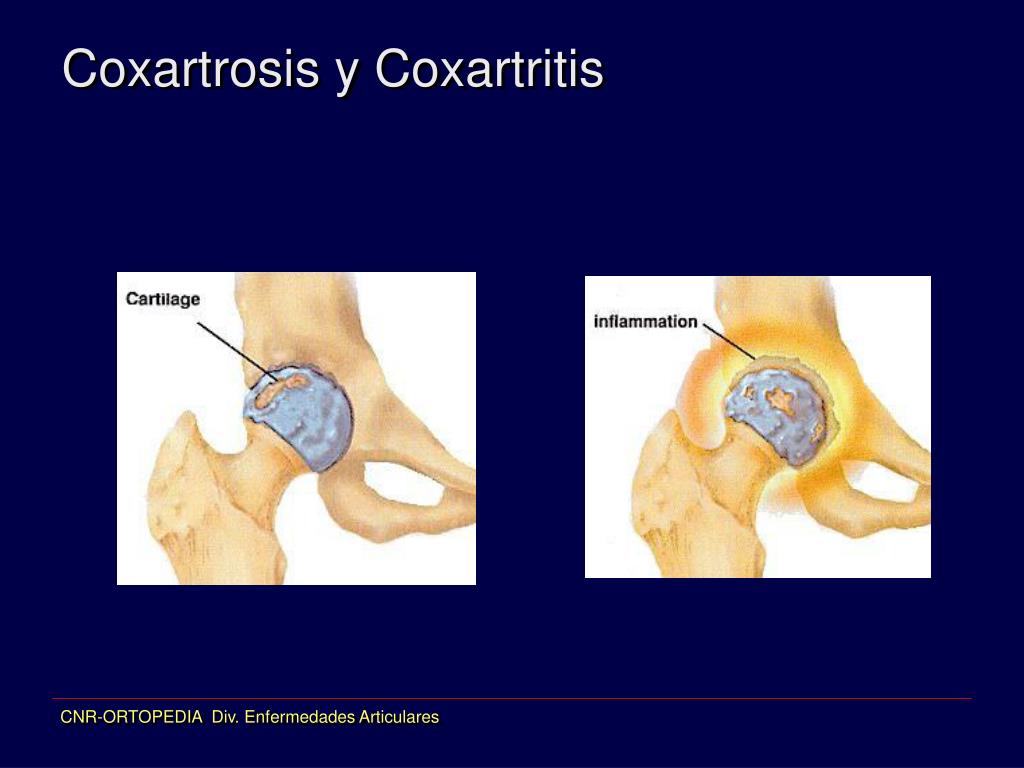 Coxartrosis y Coxartritis

Cartilage

inflammation

CNR-ORTOPEDIA Div. Enfermedades Articulares